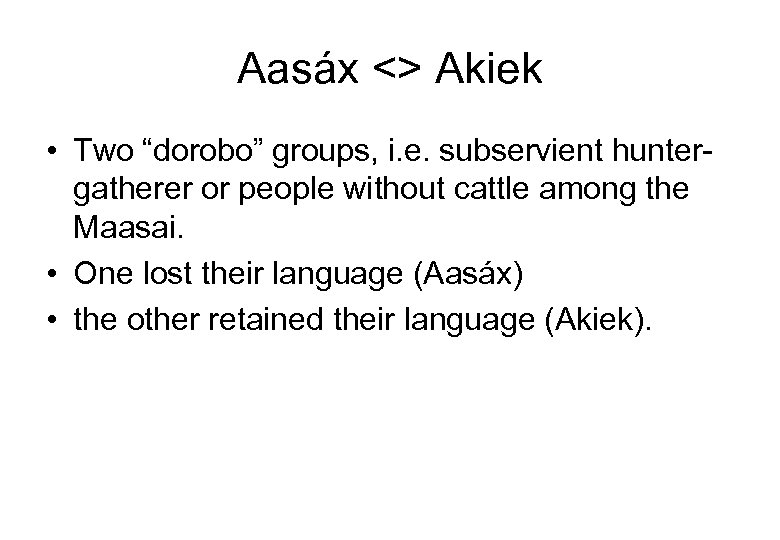 Aasáx <> Akiek

• Two “dorobo” groups, i.e. subservient hunter-gatherer or people without cattle among the Maasai.
• One lost their language (Aasáx)
• the other retained their language (Akiek).